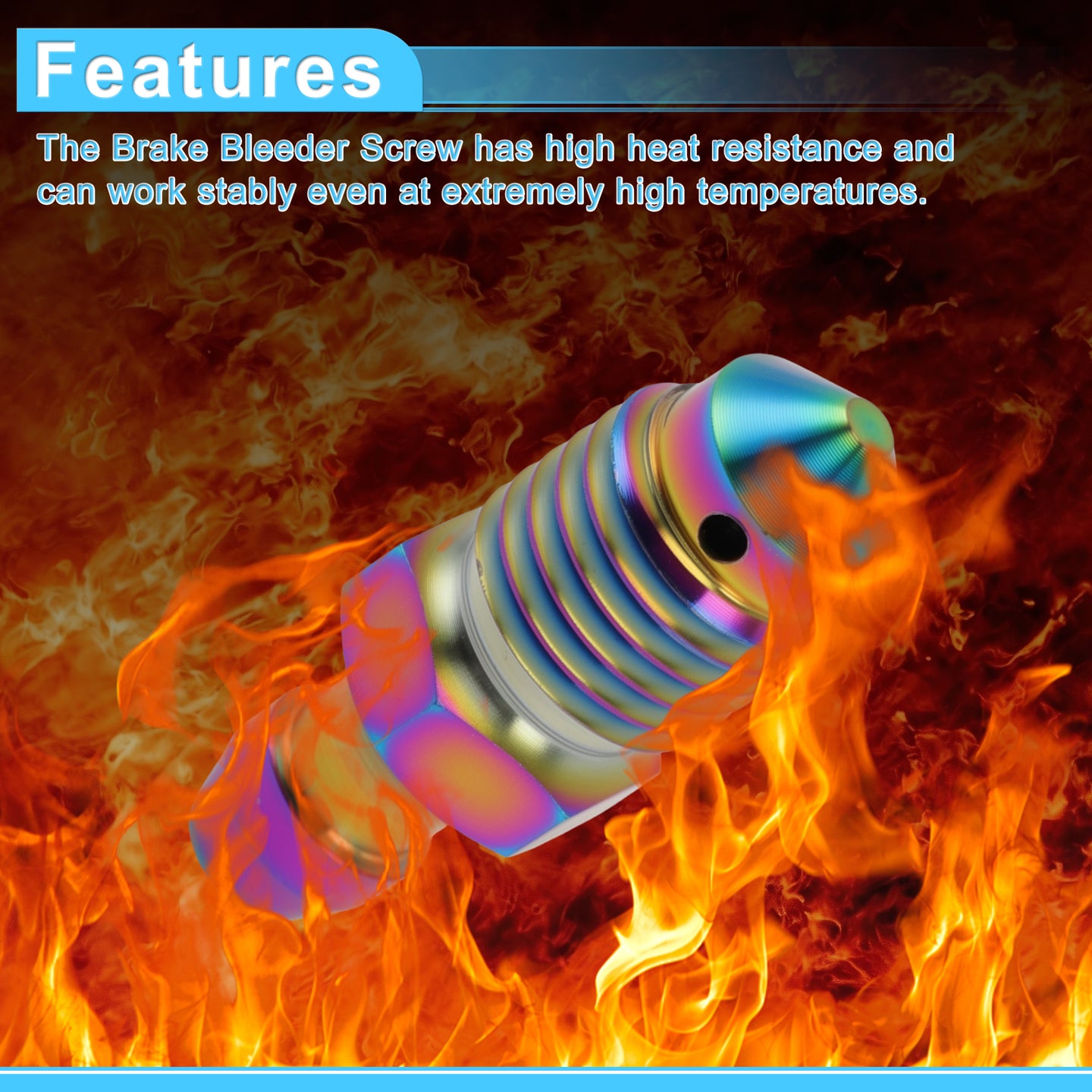 Features

The Brake Bleeder Screw has high heat resistance and can work stably even at extremely high temperatures.